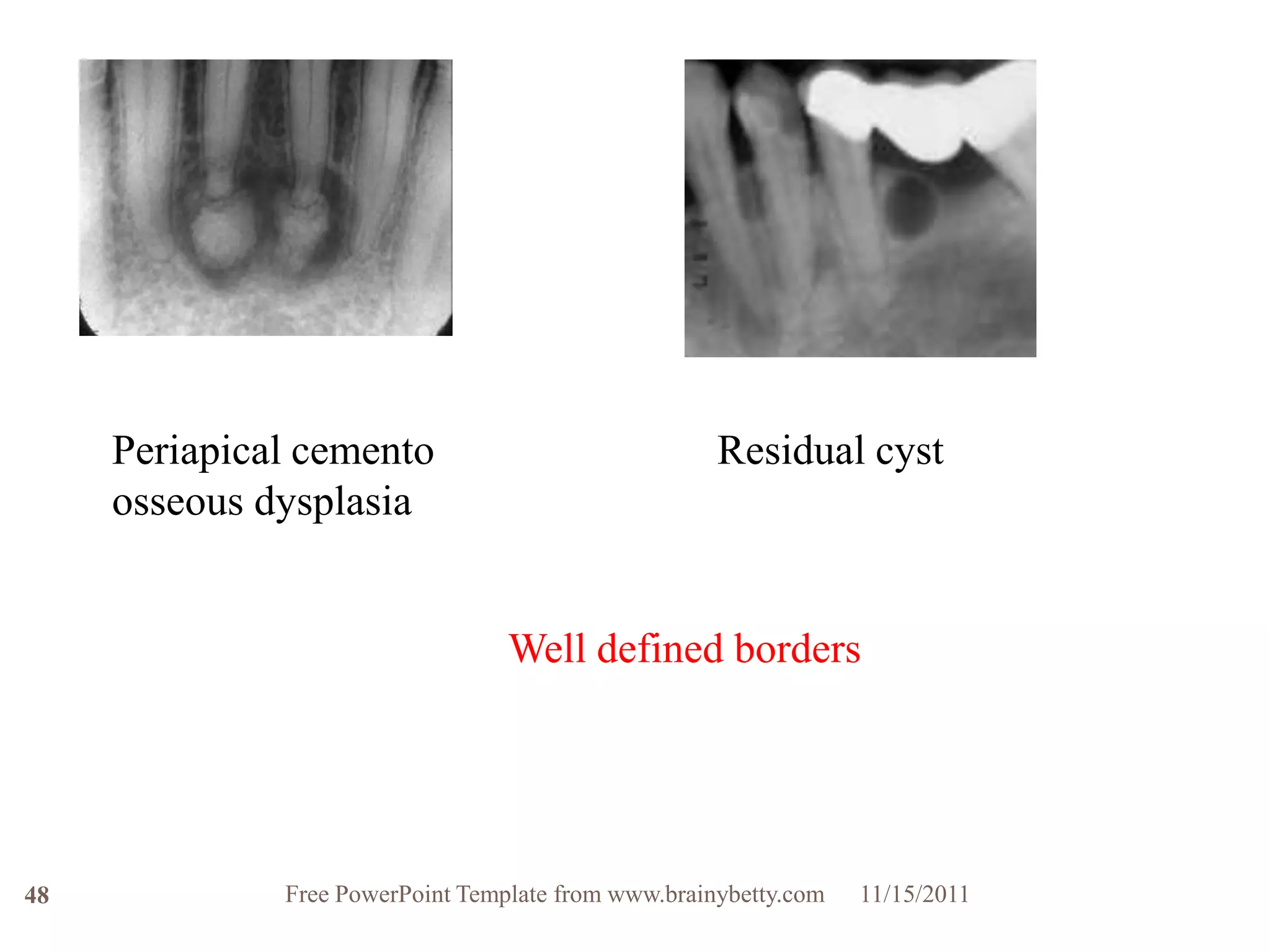 Periapical cemento osseous dysplasia

Residual cyst

Well defined borders

48

Free PowerPoint Template from www.brainybetty.com

11/15/2011